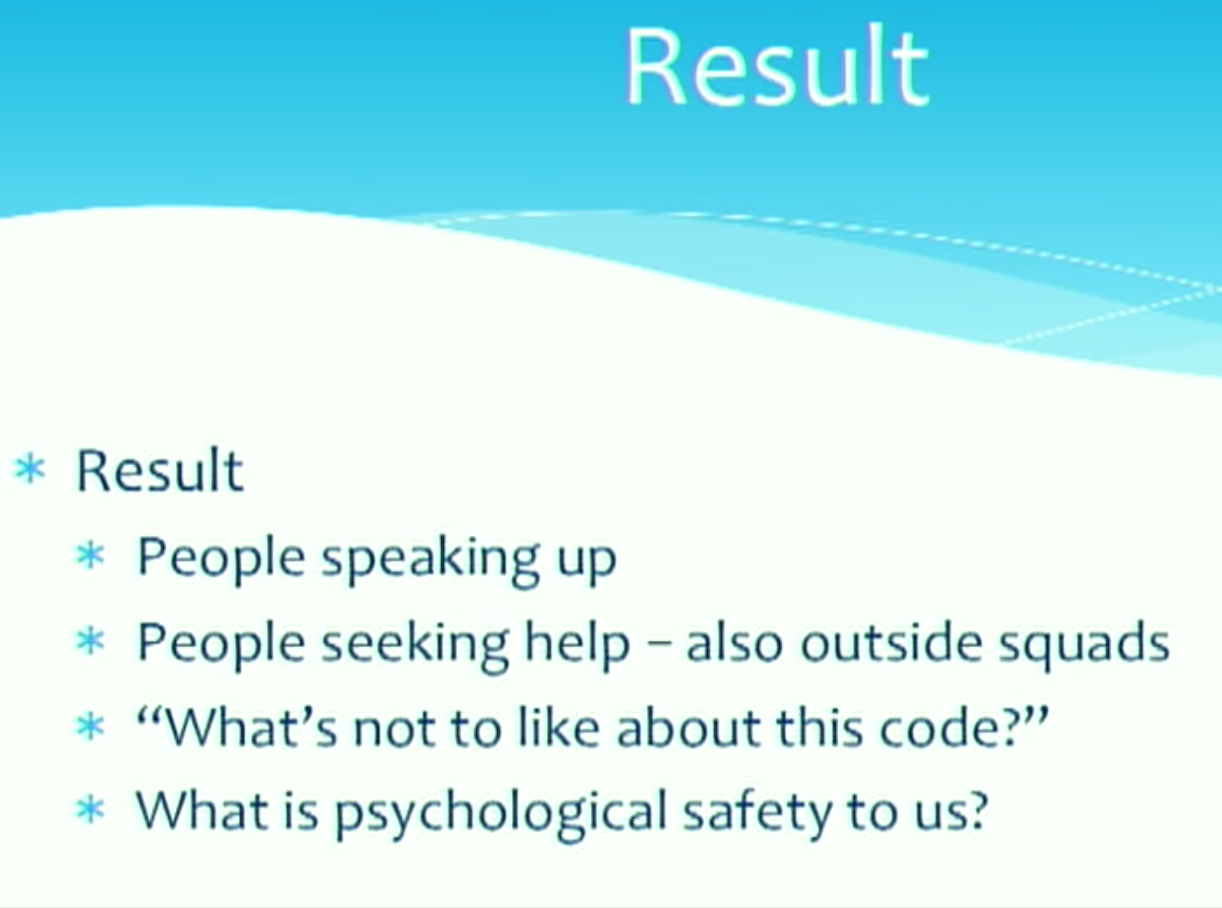 Result

* Result
  * People speaking up
  * People seeking help – also outside squads
  * “What’s not to like about this code?”
  * What is psychological safety to us?